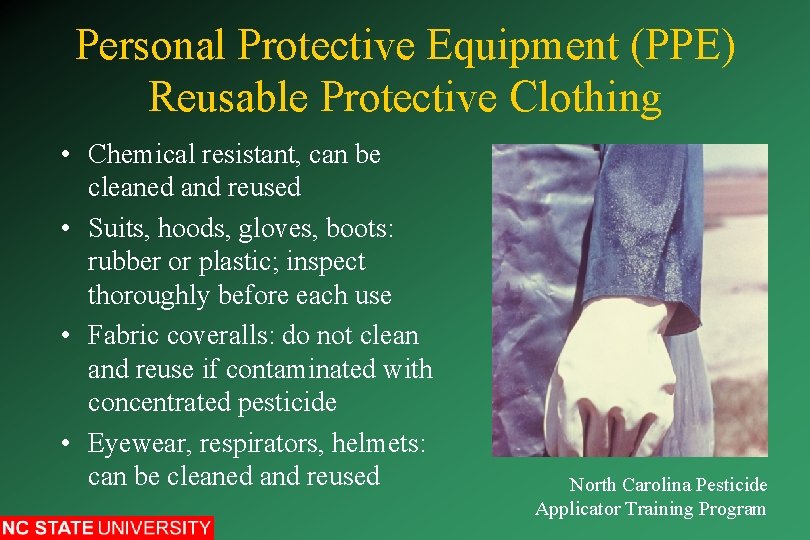 Personal Protective Equipment (PPE)
Reusable Protective Clothing

• Chemical resistant, can be cleaned and reused
• Suits, hoods, gloves, boots: rubber or plastic; inspect thoroughly before each use
• Fabric coveralls: do not clean and reuse if contaminated with concentrated pesticide
• Eyewear, respirators, helmets: can be cleaned and reused

North Carolina Pesticide Applicator Training Program

NC STATE UNIVERSITY